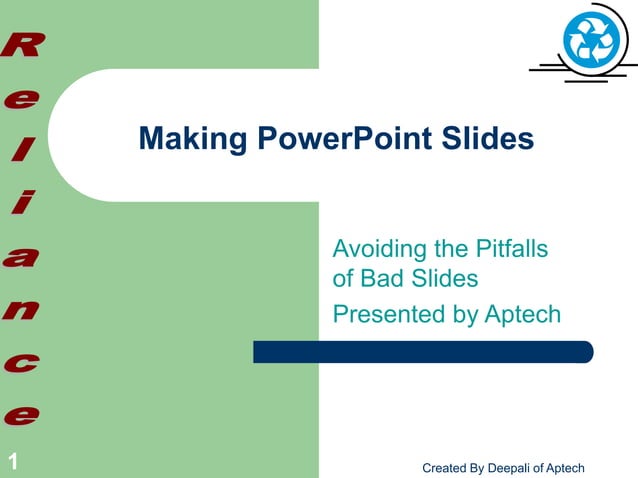 Reliance

Making PowerPoint Slides

Avoiding the Pitfalls of Bad Slides

Presented by Aptech

1

Created By Deepali of Aptech